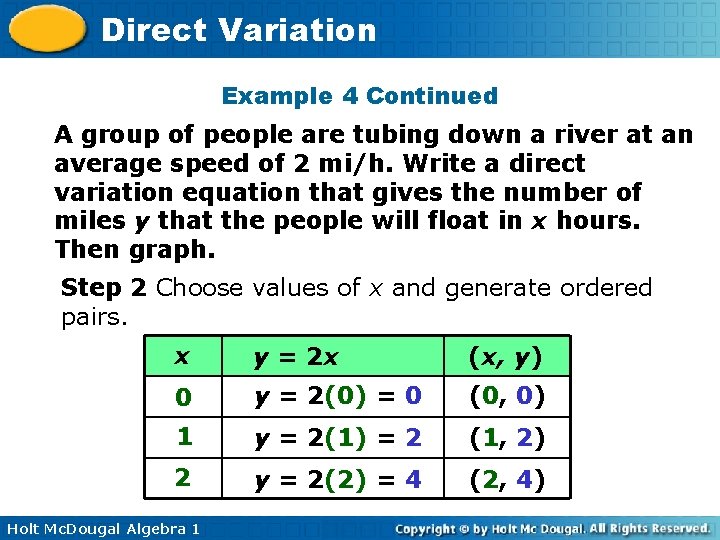 Direct Variation

Example 4 Continued

A group of people are tubing down a river at an average speed of 2 mi/h. Write a direct variation equation that gives the number of miles $y$ that the people will float in $x$ hours. Then graph.

Step 2 Choose values of $x$ and generate ordered pairs.

| $x$ | $y = 2x$ | $(x, y)$ |
|---|---|---|
| 0 | $y = 2(0) = 0$ | $(0, 0)$ |
| 1 | $y = 2(1) = 2$ | $(1, 2)$ |
| 2 | $y = 2(2) = 4$ | $(2, 4)$ |

Holt McDougal Algebra 1

Copyright © by Holt Mc Dougal. All Rights Reserved.